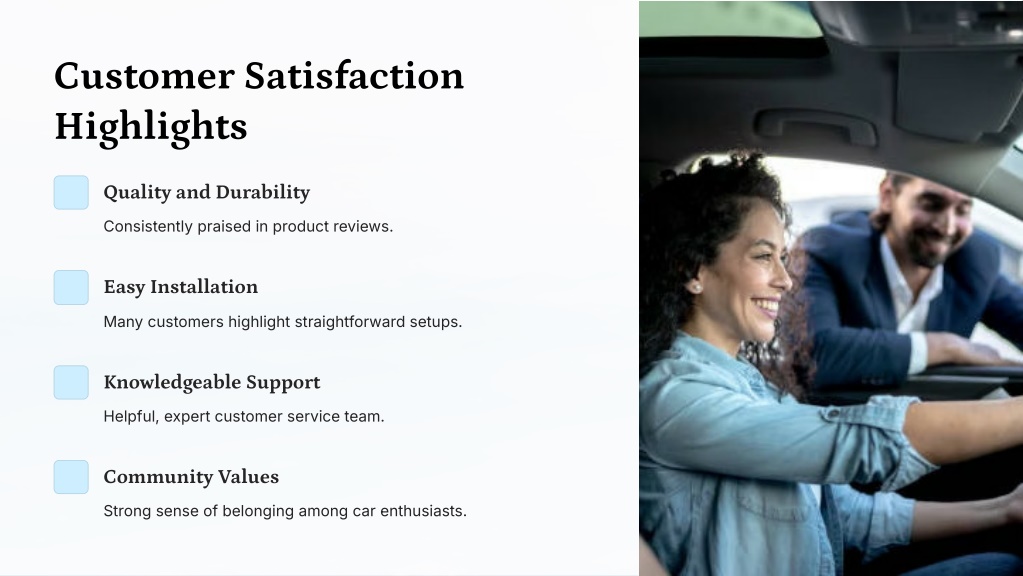 Customer Satisfaction Highlights

Quality and Durability

Consistently praised in product reviews.

Easy Installation

Many customers highlight straightforward setups.

Knowledgeable Support

Helpful, expert customer service team.

Community Values

Strong sense of belonging among car enthusiasts.